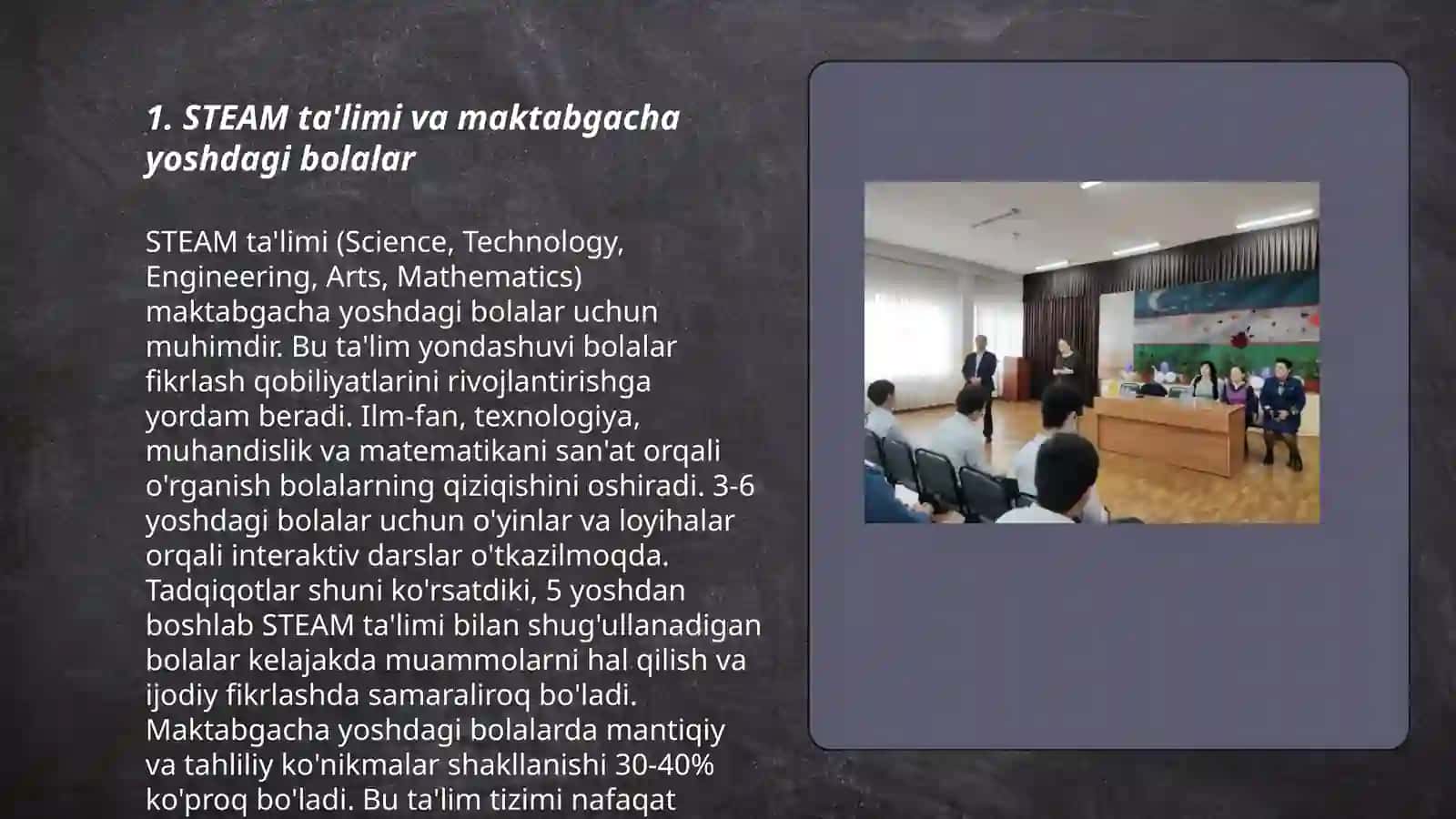 1. STEAM ta'limi va maktabgacha yoshdagi bolalar

STEAM ta'limi (Science, Technology, Engineering, Arts, Mathematics) maktabgacha yoshdagi bolalar uchun muhimdir. Bu ta'lim yondashuvi bolalar fikrlash qobiliyatlarini rivojlantirishga yordam beradi. Ilm-fan, texnologiya, muhandislik va matematikani san'at orqali o'rganish bolalarning qiziqishini oshiradi. 3-6 yoshdagi bolalar uchun o'yinlar va loyihalar orqali interaktiv darslar o'tkazilmoqda. Tadqiqotlar shuni ko'rsatdiki, 5 yoshdan boshlab STEAM ta'limi bilan shug'ullanadigan bolalar kelajakda muammolarni hal qilish va ijodiy fikrlashda samaraliroq bo'ladi. Maktabgacha yoshdagi bolalarda mantiqiy va tahliliy ko'nikmalar shakllanishi 30-40% ko'proq bo'ladi. Bu ta'lim tizimi nafaqat